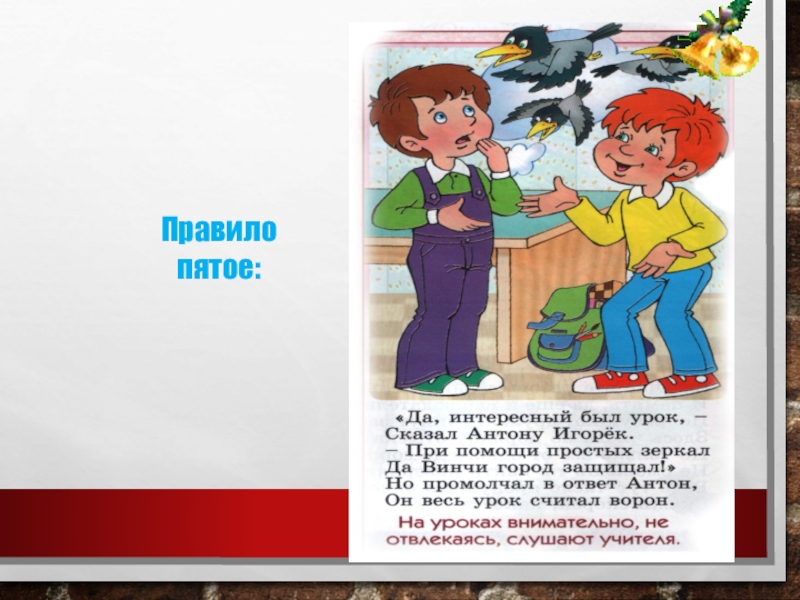 Правило пятое:

«Да, интересный был урок, –
Сказал Антону Игорёк.
– При помощи простых зеркал
Да Винчи город защищал!»
Но промолчал в ответ Антон,
Он весь урок считал ворон.

На уроках внимательно, не отвлекаясь, слушают учителя.